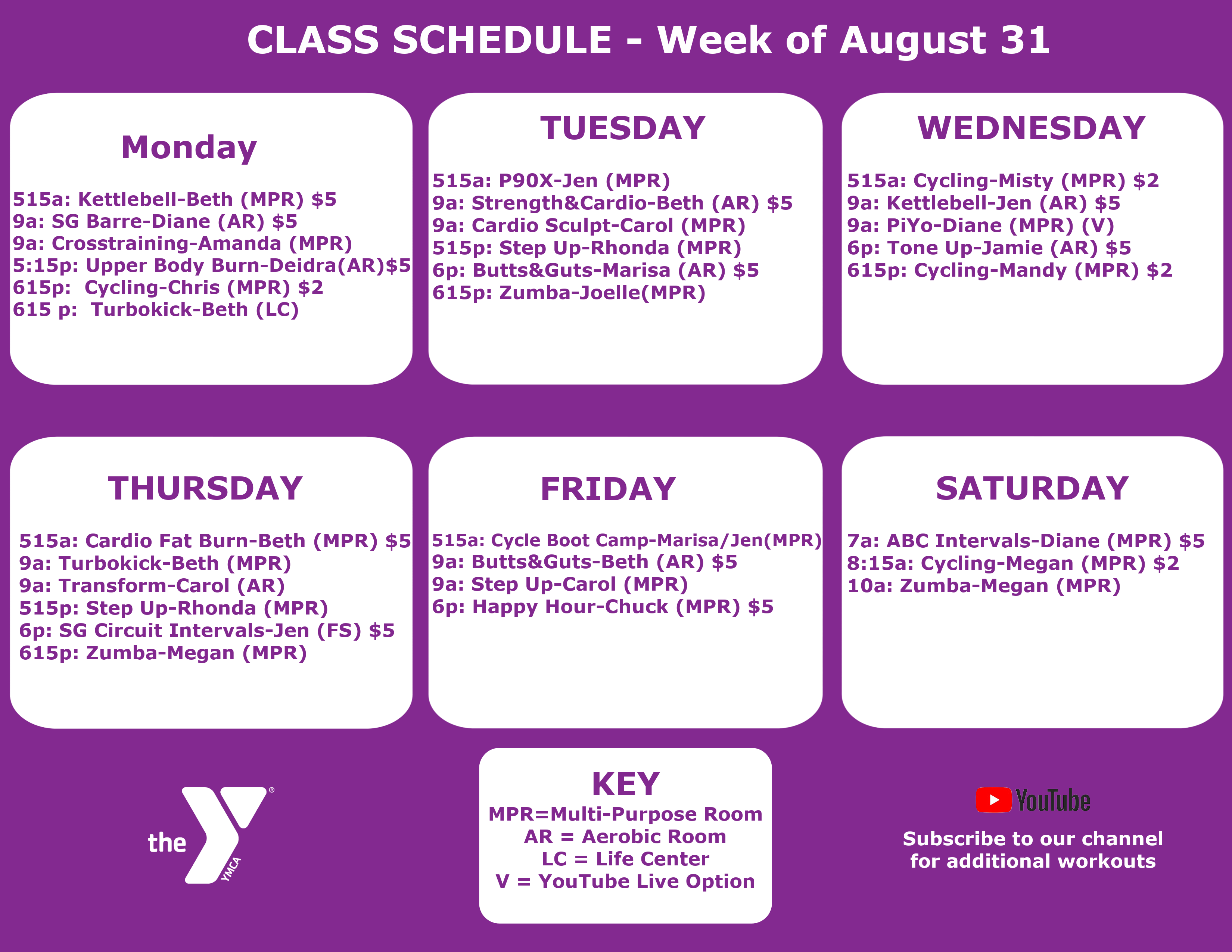 CLASS SCHEDULE - Week of August 31

Monday

515a: Kettlebell-Beth (MPR) $5
9a: SG Barre-Diane (AR) $5
9a: Crosstraining-Amanda (MPR)
5:15p: Upper Body Burn-Deidra(AR)$5
615p: Cycling-Chris (MPR) $2
615 p: Turbokick-Beth (LC)

TUESDAY

515a: P90X-Jen (MPR)
9a: Strength&Cardio-Beth (AR) $5
9a: Cardio Sculpt-Carol (MPR)
515p: Step Up-Rhonda (MPR)
6p: Butts&Guts-Marisa (AR) $5
615p: Zumba-Joelle(MPR)

WEDNESDAY

515a: Cycling-Misty (MPR) $2
9a: Kettlebell-Jen (AR) $5
9a: PiYo-Diane (MPR) (V)
6p: Tone Up-Jamie (AR) $5
615p: Cycling-Mandy (MPR) $2

THURSDAY

515a: Cardio Fat Burn-Beth (MPR) $5
9a: Turbokick-Beth (MPR)
9a: Transform-Carol (AR)
515p: Step Up-Rhonda (MPR)
6p: SG Circuit Intervals-Jen (FS) $5
615p: Zumba-Megan (MPR)

FRIDAY

515a: Cycle Boot Camp-Marisa/Jen(MPR)
9a: Butts&Guts-Beth (AR) $5
9a: Step Up-Carol (MPR)
6p: Happy Hour-Chuck (MPR) $5

SATURDAY

7a: ABC Intervals-Diane (MPR) $5
8:15a: Cycling-Megan (MPR) $2
10a: Zumba-Megan (MPR)

the YMCA

KEY
MPR=Multi-Purpose Room
AR = Aerobic Room
LC = Life Center
V = YouTube Live Option

YouTube
Subscribe to our channel for additional workouts